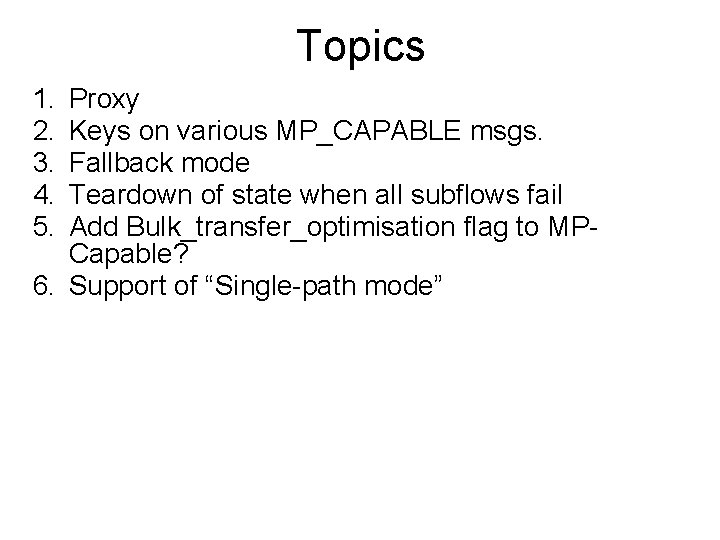 Topics

1. Proxy
2. Keys on various MP_CAPABLE msgs.
3. Fallback mode
4. Teardown of state when all subflows fail
5. Add Bulk_transfer_optimisation flag to MP-Capable?
6. Support of “Single-path mode”